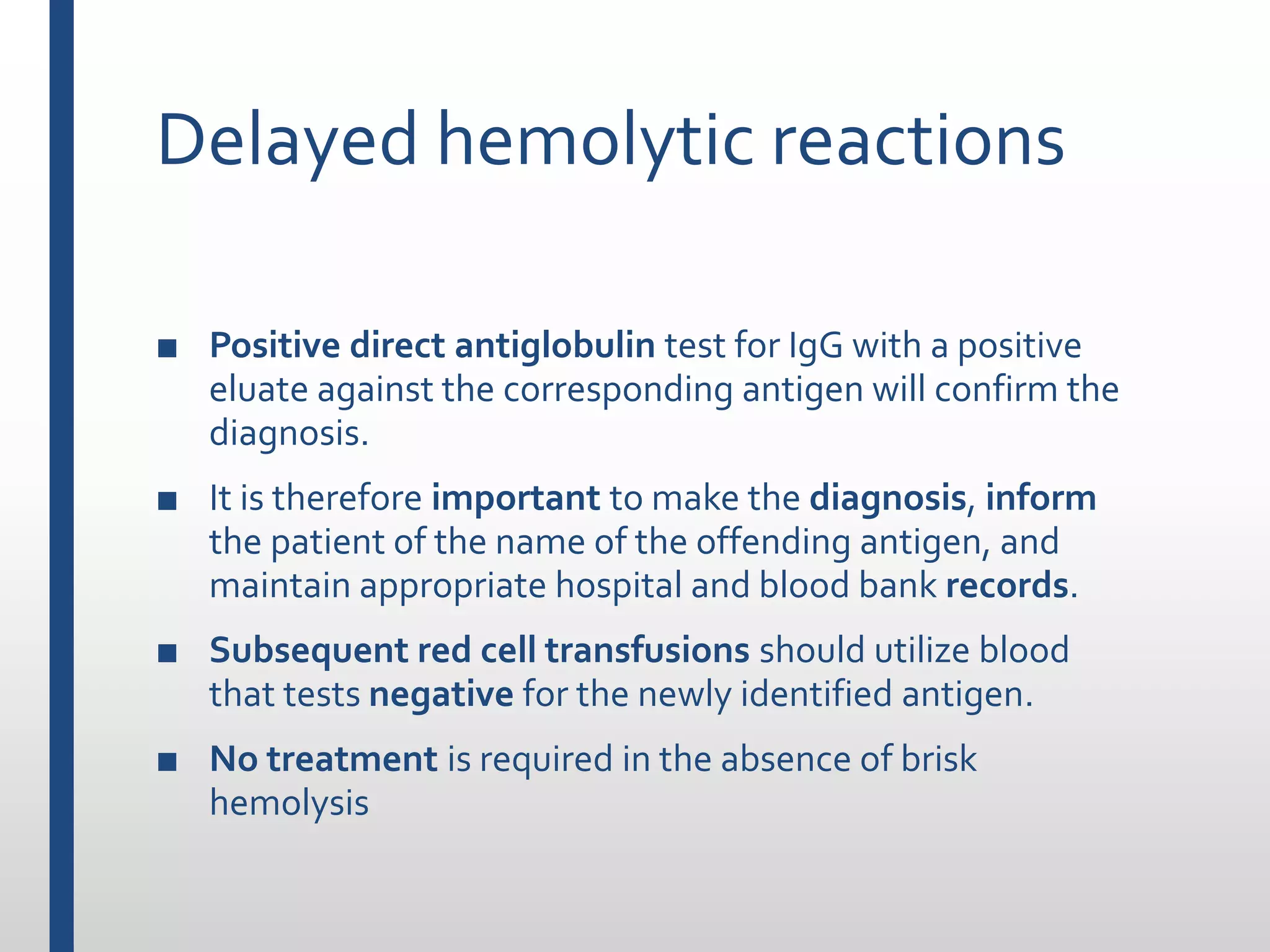 Delayed hemolytic reactions

■ Positive direct antiglobulin test for IgG with a positive eluate against the corresponding antigen will confirm the diagnosis.

■ It is therefore important to make the diagnosis, inform the patient of the name of the offending antigen, and maintain appropriate hospital and blood bank records.

■ Subsequent red cell transfusions should utilize blood that tests negative for the newly identified antigen.

■ No treatment is required in the absence of brisk hemolysis